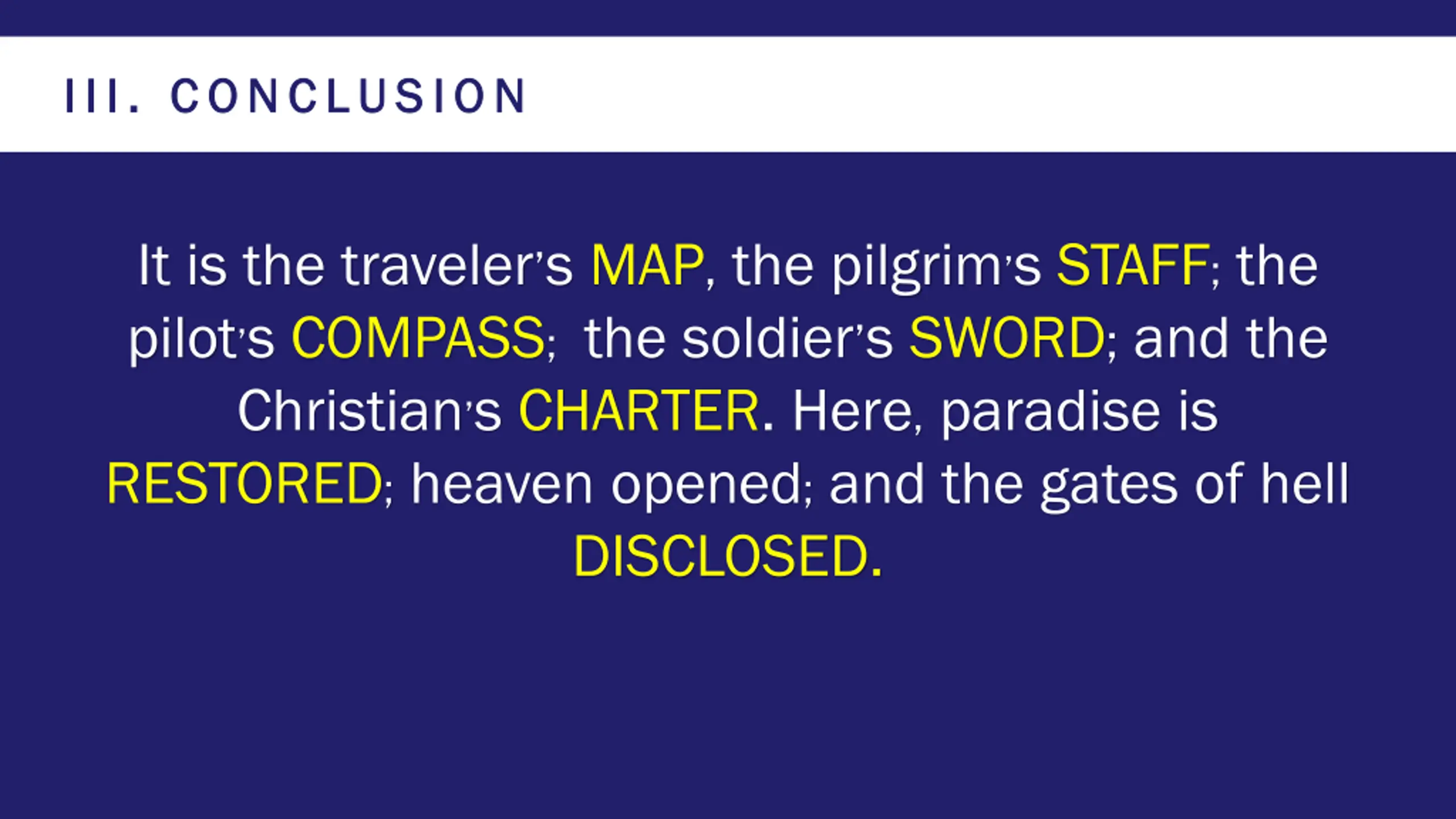 III. CONCLUSION

It is the traveler's MAP, the pilgrim's STAFF; the pilot's COMPASS; the soldier's SWORD; and the Christian's CHARTER. Here, paradise is RESTORED; heaven opened; and the gates of hell DISCLOSED.